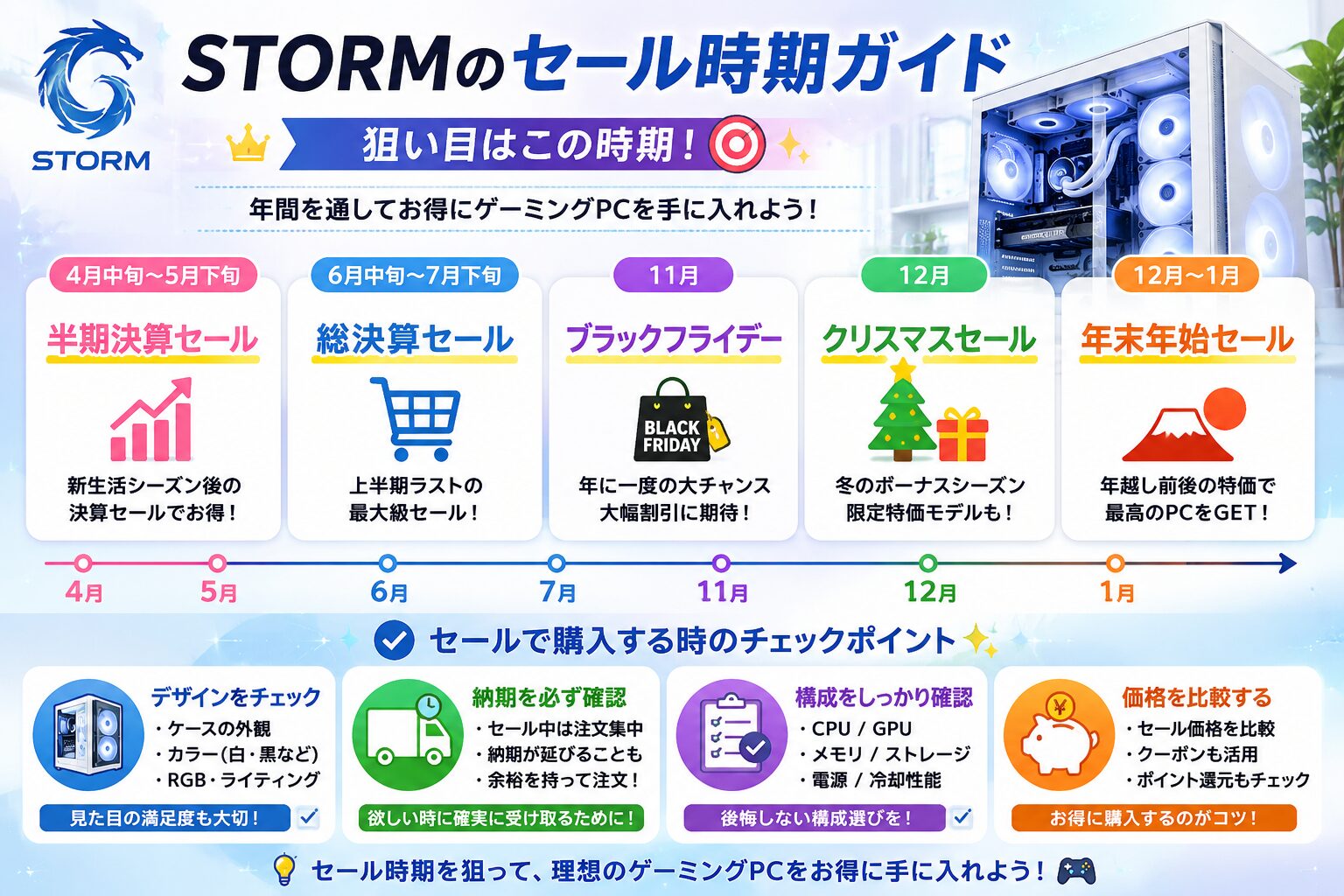 STORM

STORMのセール時期ガイド

狙い目はこの時期！

年間を通してお得にゲーミングPCを手に入れよう！

4月中旬〜5月下旬
半期決算セール
新生活シーズン後の決算セールでお得！

6月中旬〜7月下旬
総決算セール
上半期ラストの最大級セール！

11月
ブラックフライデー
BLACK FRIDAY
年に一度の大チャンス 大幅割引に期待！

12月
クリスマスセール
冬のボーナスシーズン 限定特価モデルも！

12月〜1月
年末年始セール
年越し前後の特価で最高のPCをGET！

4月 5月 6月 7月 11月 12月 1月

セールで購入する時のチェックポイント

デザインをチェック
・ケースの外観
・カラー（白・黒など）
・RGB・ライティング
見た目の満足度も大切！

納期を必ず確認
・セール中は注文集中
・納期が延びることも
・余裕を持って注文！
欲しい時に確実に受け取るために！

構成をしっかり確認
・CPU / GPU
・メモリ / ストレージ
・電源 / 冷却性能
後悔しない構成選びを！

価格を比較する
・セール価格を比較
・クーポンも活用
・ポイント還元もチェック
お得に購入するのがコツ！

セール時期を狙って、理想のゲーミングPCをお得に手に入れよう！